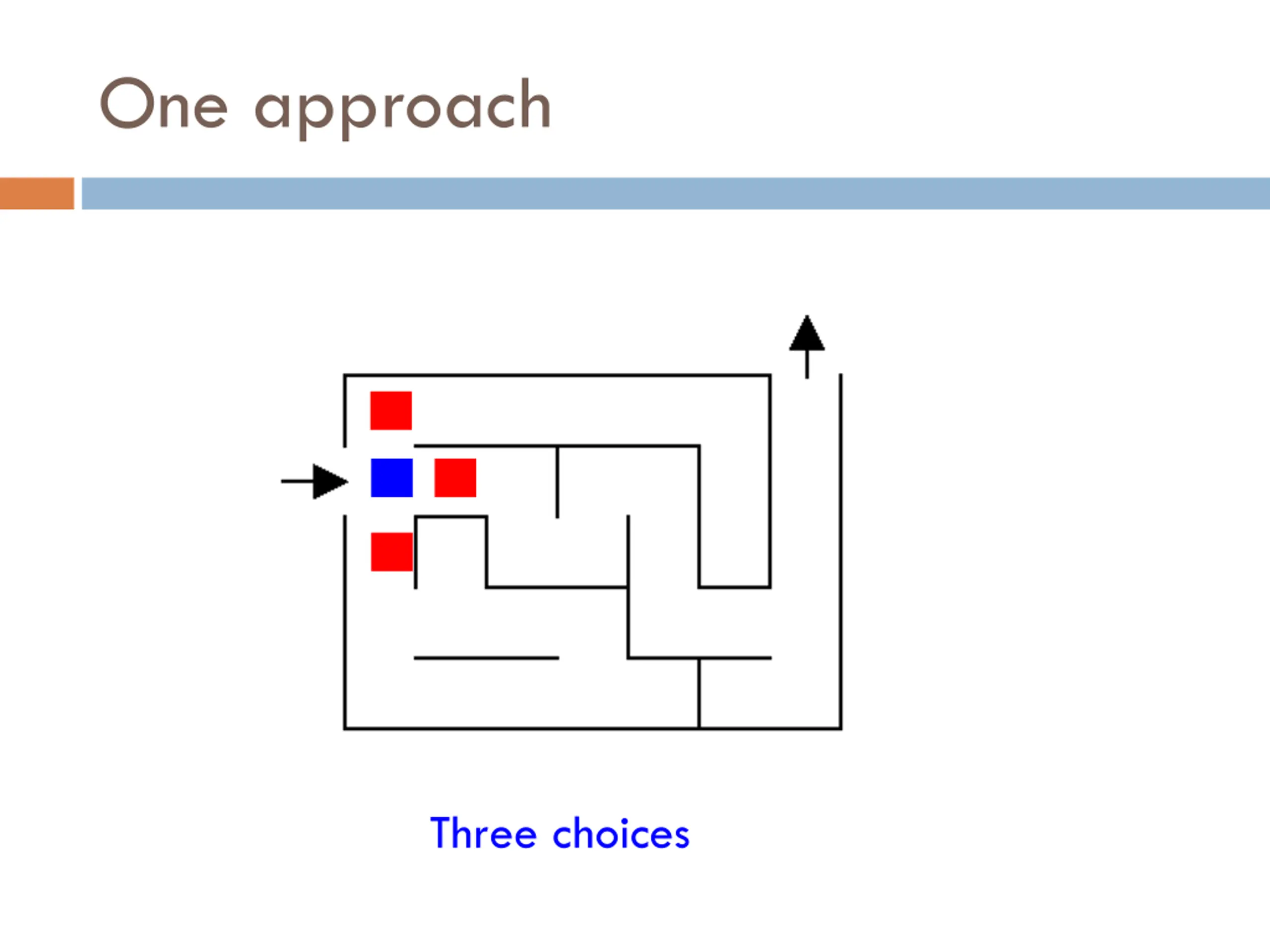 One approach

Three choices